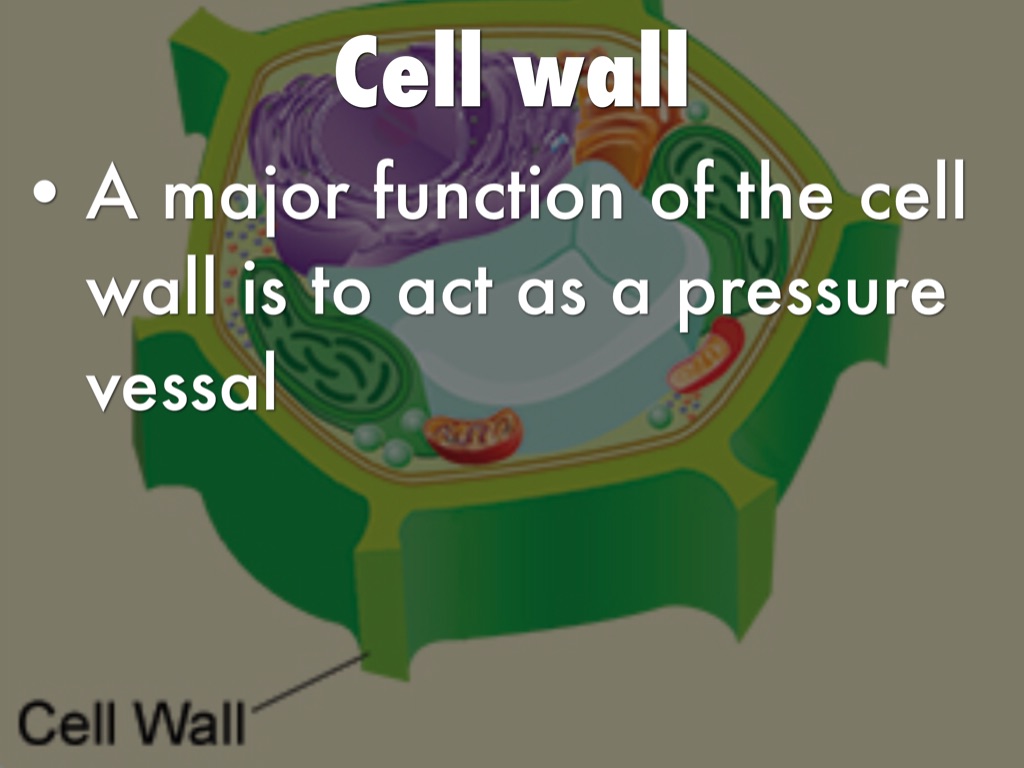 Cell wall

• A major function of the cell wall is to act as a pressure vessal

Cell Wall